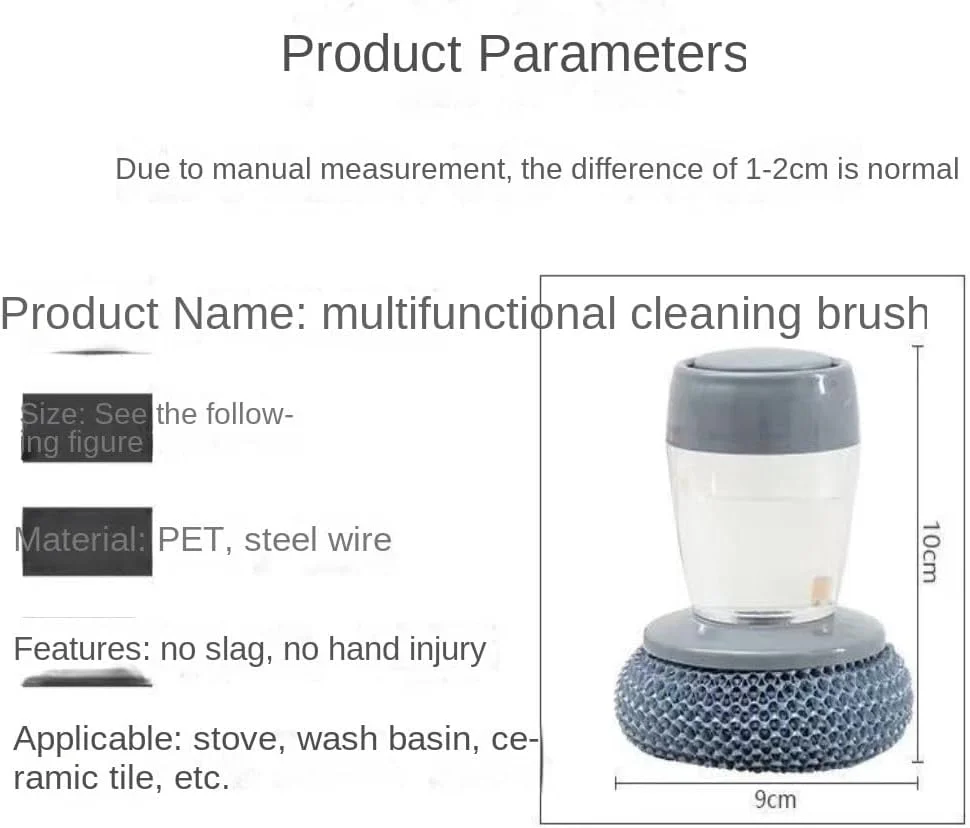 Product Parameters

Due to manual measurement, the difference of 1-2cm is normal

Product Name: multifunctional cleaning brush

Size: See the following figure

Material: PET, steel wire

Features: no slag, no hand injury

Applicable: stove, wash basin, ceramic tile, etc.

10cm

9cm